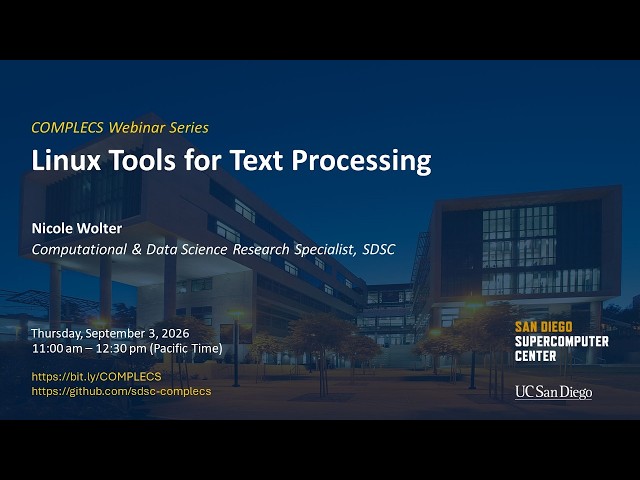 COMPLECS Webinar Series

Linux Tools for Text Processing

Nicole Wolter

Computational & Data Science Research Specialist, SDSC

Thursday, September 3, 2026
11:00 am – 12:30 pm (Pacific Time)

https://bit.ly/COMPLECS
https://github.com/sdsc-complecs

SAN DIEGO
SUPERCOMPUTER
CENTER

UC San Diego